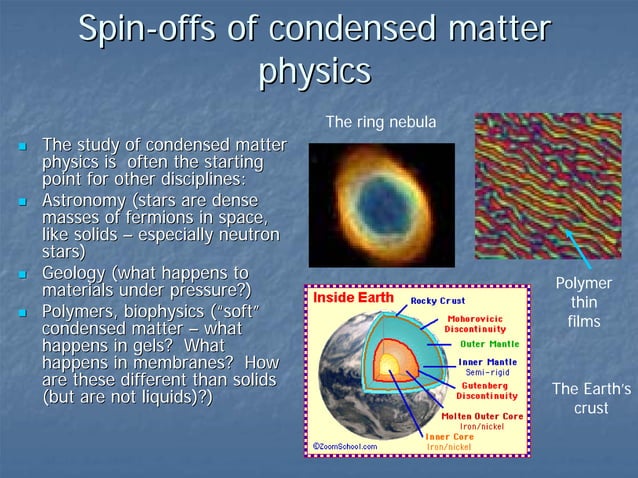 Spin-offs of condensed matter physics

- The study of condensed matter physics is often the starting point for other disciplines:
- Astronomy (stars are dense masses of fermions in space, like solids – especially neutron stars)
- Geology (what happens to materials under pressure?)
- Polymers, biophysics ("soft" condensed matter – what happens in gels? What happens in membranes? How are these different than solids (but are not liquids)?)

The ring nebula

Polymer thin films

Inside Earth
Rocky Crust
Mohorovicic Discontinuity
Outer Mantle
Inner Mantle
Semi-rigid
Gutenberg Discontinuity
Molten Outer Core
Iron/nickel
Inner Core
Iron/nickel
©ZoomSchool.com

The Earth's crust